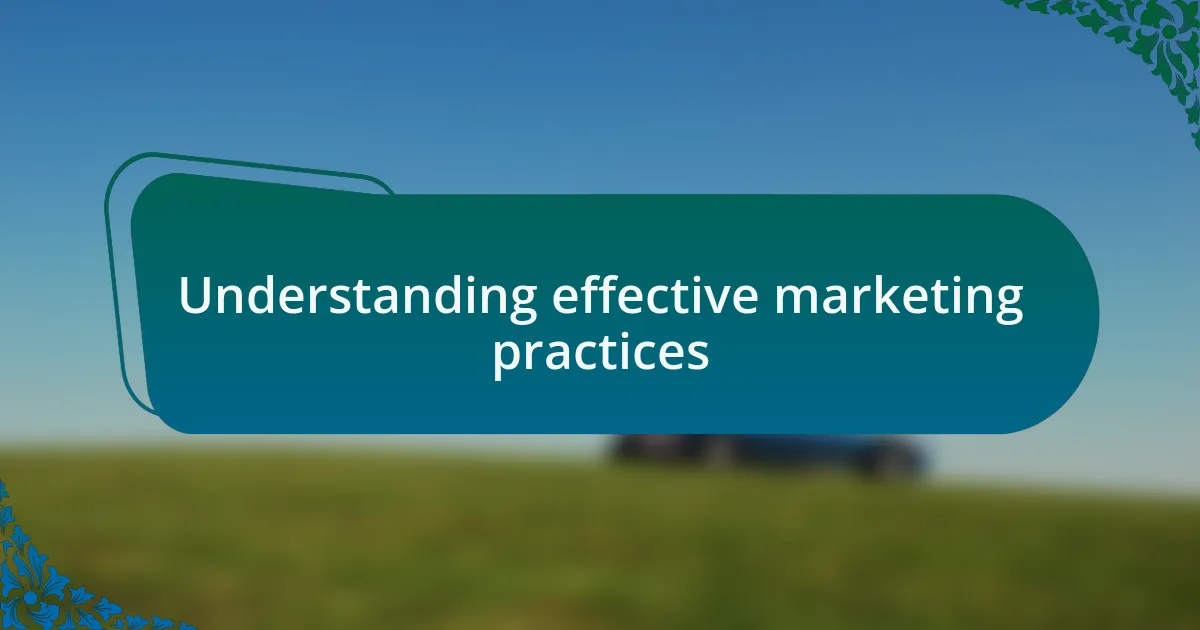 Understanding effective marketing practices